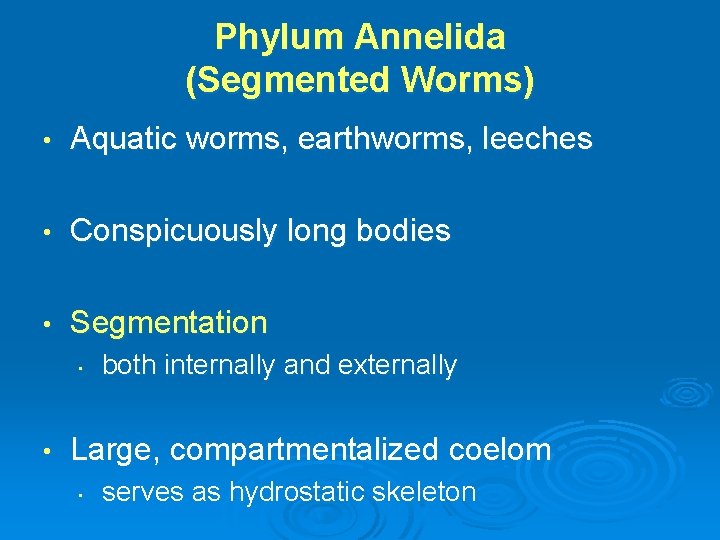 Phylum Annelida
(Segmented Worms)

• Aquatic worms, earthworms, leeches

• Conspicuously long bodies

• Segmentation
  • both internally and externally

• Large, compartmentalized coelom
  • serves as hydrostatic skeleton